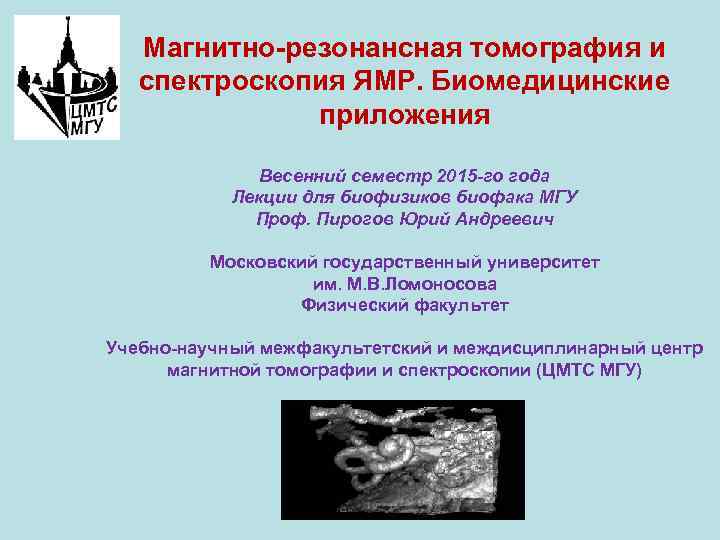 ЦМТС МГУ

Магнитно-резонансная томография и спектроскопия ЯМР. Биомедицинские приложения

Весенний семестр 2015-го года
Лекции для биофизиков биофака МГУ
Проф. Пирогов Юрий Андреевич

Московский государственный университет
им. М.В.Ломоносова
Физический факультет

Учебно-научный межфакультетский и междисциплинарный центр магнитной томографии и спектроскопии (ЦМТС МГУ)